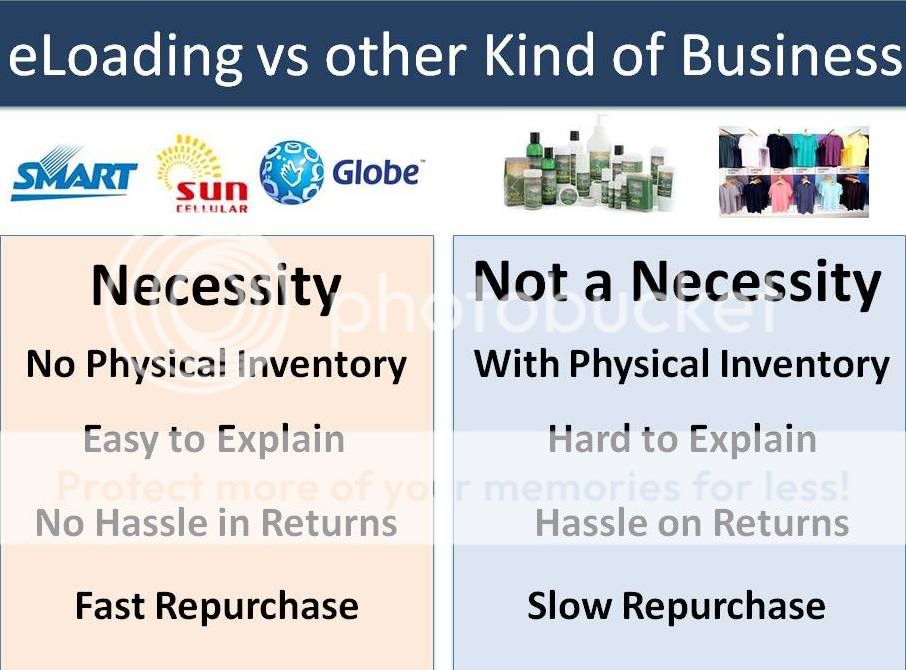 eLoading vs other Kind of Business

SMART
sun CELLULAR
Globe

Necessity

No Physical Inventory

Easy to Explain

No Hassle in Returns

Fast Repurchase

Not a Necessity

With Physical Inventory

Hard to Explain

Hassle on Returns

Slow Repurchase

photobucket
Protect more of your memories for less!